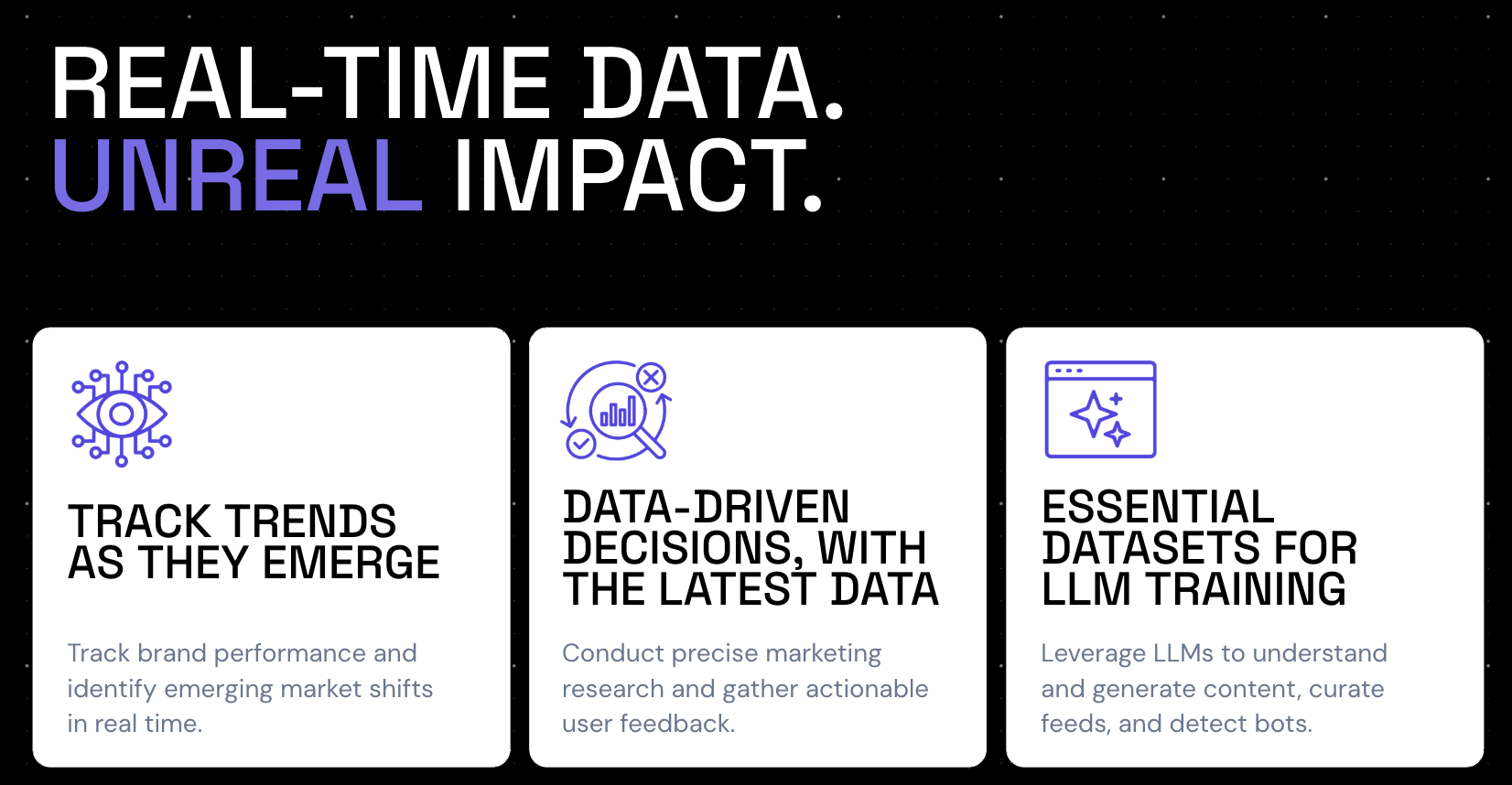 REAL-TIME DATA.
UNREAL IMPACT.

TRACK TRENDS AS THEY EMERGE

Track brand performance and identify emerging market shifts in real time.

DATA-DRIVEN DECISIONS, WITH THE LATEST DATA

Conduct precise marketing research and gather actionable user feedback.

ESSENTIAL DATASETS FOR LLM TRAINING

Leverage LLMs to understand and generate content, curate feeds, and detect bots.